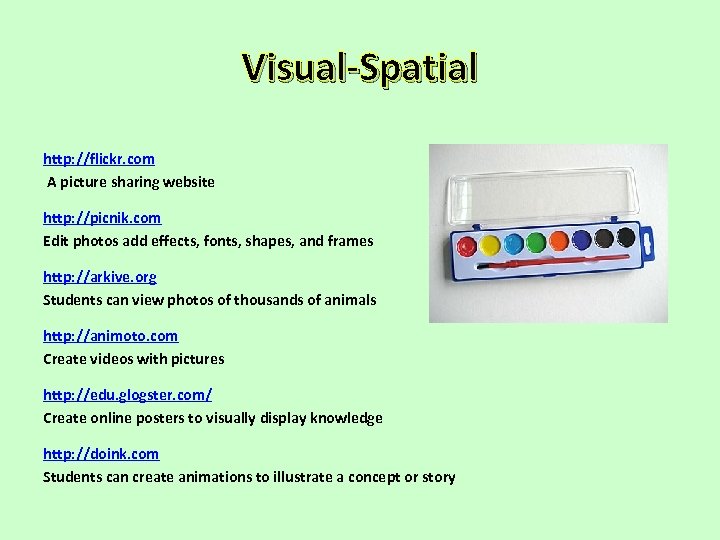 Visual-Spatial

http://flickr.com
A picture sharing website

http://picnik.com
Edit photos add effects, fonts, shapes, and frames

http://arkive.org
Students can view photos of thousands of animals

http://animoto.com
Create videos with pictures

http://edu.glogster.com/
Create online posters to visually display knowledge

http://doink.com
Students can create animations to illustrate a concept or story